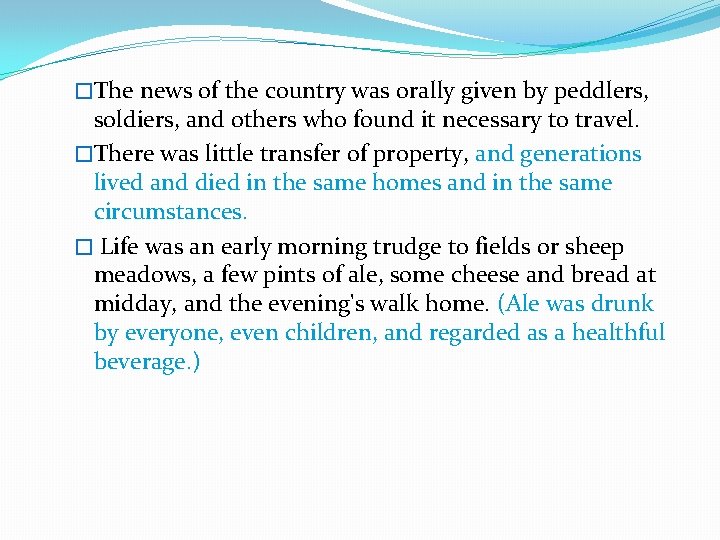 □The news of the country was orally given by peddlers, soldiers, and others who found it necessary to travel.

□There was little transfer of property, and generations lived and died in the same homes and in the same circumstances.

□ Life was an early morning trudge to fields or sheep meadows, a few pints of ale, some cheese and bread at midday, and the evening's walk home. (Ale was drunk by everyone, even children, and regarded as a healthful beverage.)